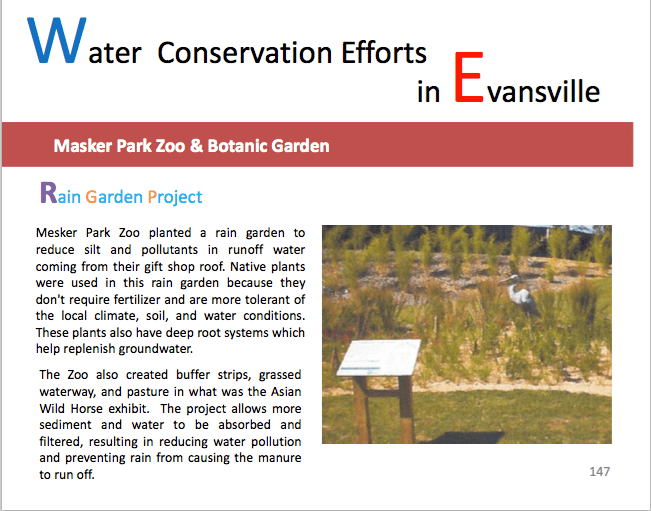 Water Conservation Efforts in Evansville

Masker Park Zoo & Botanic Garden

Rain Garden Project

Mesker Park Zoo planted a rain garden to reduce silt and pollutants in runoff water coming from their gift shop roof. Native plants were used in this rain garden because they don't require fertilizer and are more tolerant of the local climate, soil, and water conditions. These plants also have deep root systems which help replenish groundwater.

The Zoo also created buffer strips, grassed waterway, and pasture in what was the Asian Wild Horse exhibit. The project allows more sediment and water to be absorbed and filtered, resulting in reducing water pollution and preventing rain from causing the manure to run off.

147